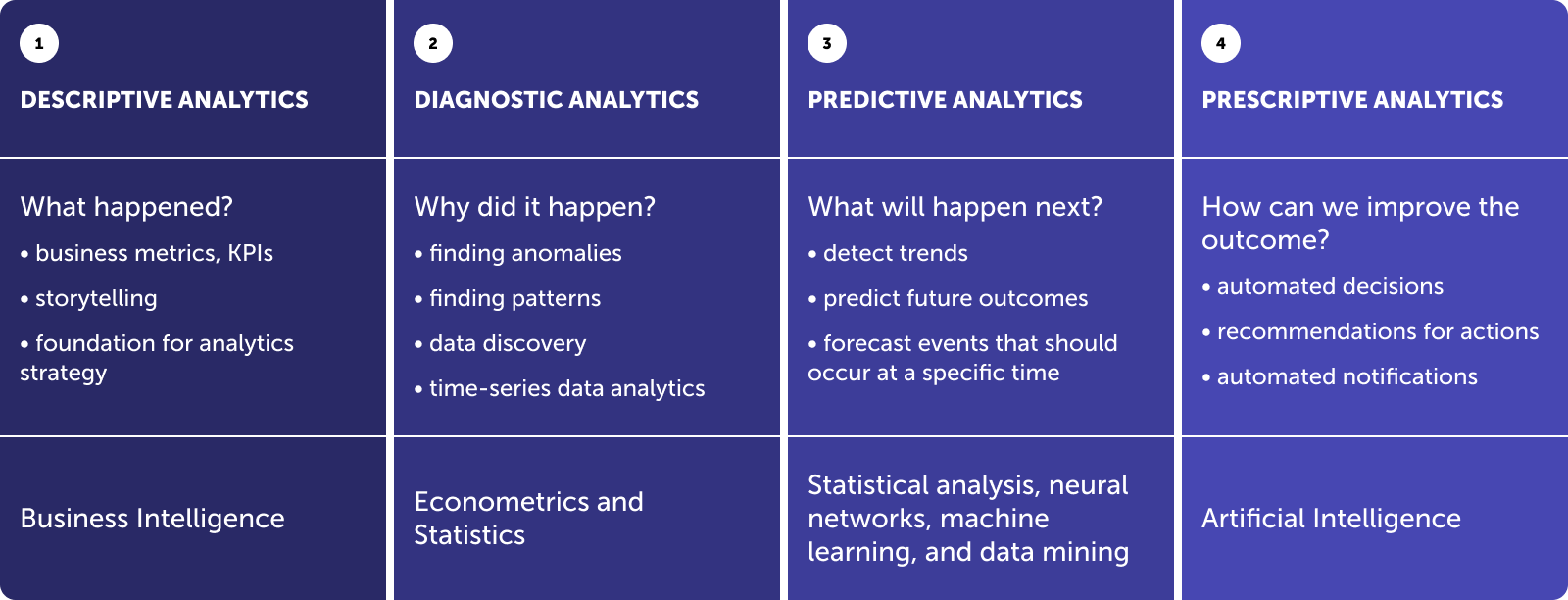 1
DESCRIPTIVE ANALYTICS

What happened?
• business metrics, KPIs
• storytelling
• foundation for analytics strategy

Business Intelligence

2
DIAGNOSTIC ANALYTICS

Why did it happen?
• finding anomalies
• finding patterns
• data discovery
• time-series data analytics

Econometrics and Statistics

3
PREDICTIVE ANALYTICS

What will happen next?
• detect trends
• predict future outcomes
• forecast events that should occur at a specific time

Statistical analysis, neural networks, machine learning, and data mining

4
PRESCRIPTIVE ANALYTICS

How can we improve the outcome?
• automated decisions
• recommendations for actions
• automated notifications

Artificial Intelligence